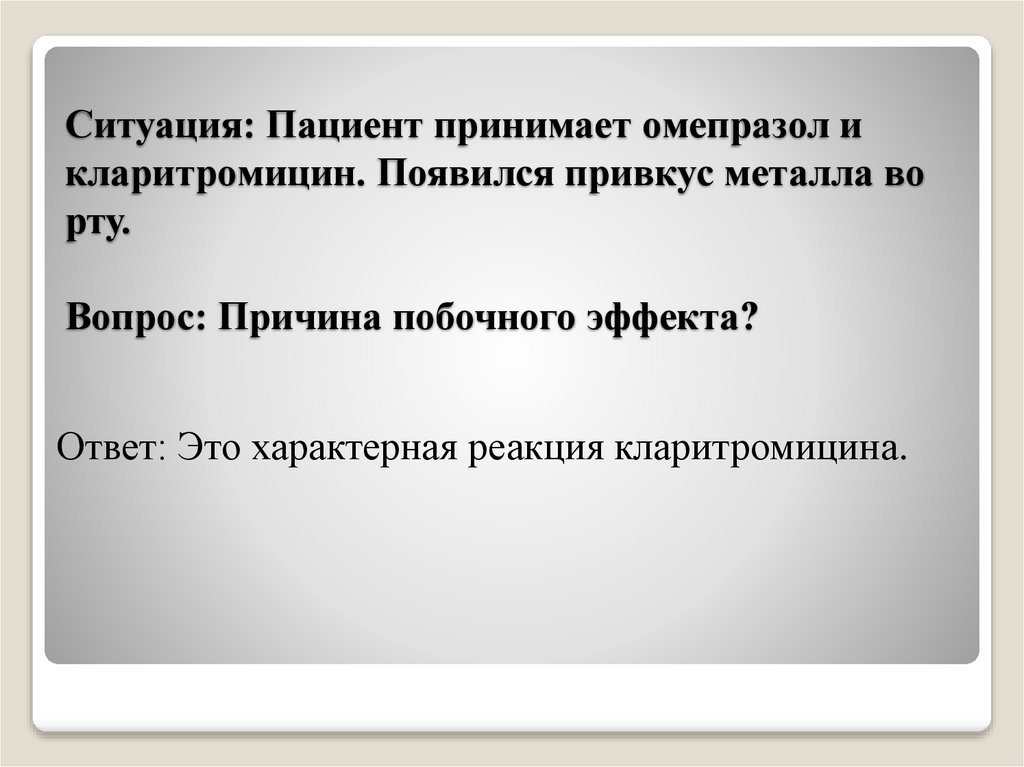 Ситуация: Пациент принимает омепразол и кларитромицин. Появился привкус металла во рту.

Вопрос: Причина побочного эффекта?

Ответ: Это характерная реакция кларитромицина.